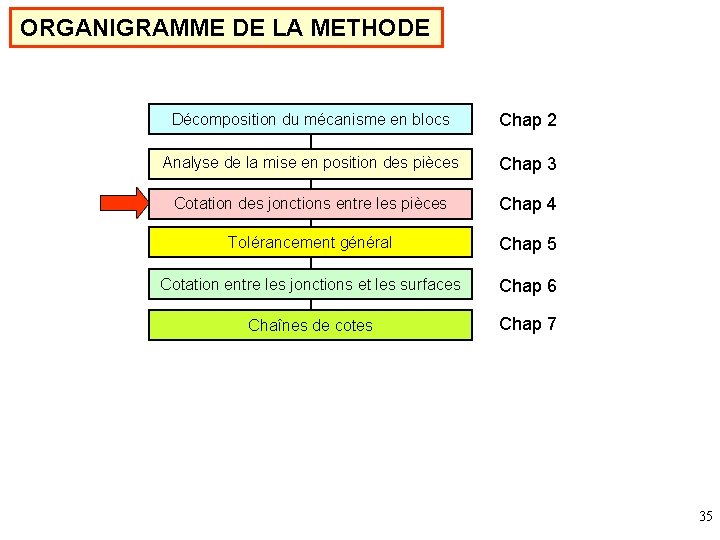 ORGANIGRAMME DE LA METHODE

Décomposition du mécanisme en blocs
Chap 2

Analyse de la mise en position des pièces
Chap 3

Cotation des jonctions entre les pièces
Chap 4

Tolérancement général
Chap 5

Cotation entre les jonctions et les surfaces
Chap 6

Chaînes de cotes
Chap 7

35